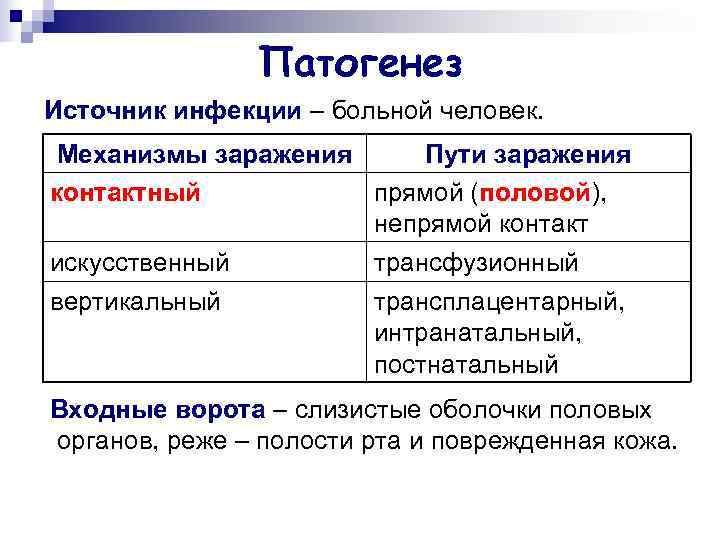 Патогенез

Источник инфекции – больной человек.

| Механизмы заражения | Пути заражения |
|---|---|
| контактный | прямой (половой), непрямой контакт |
| искусственный | трансфузионный |
| вертикальный | трансплацентарный, интранатальный, постнатальный |

Входные ворота – слизистые оболочки половых органов, реже – полости рта и поврежденная кожа.